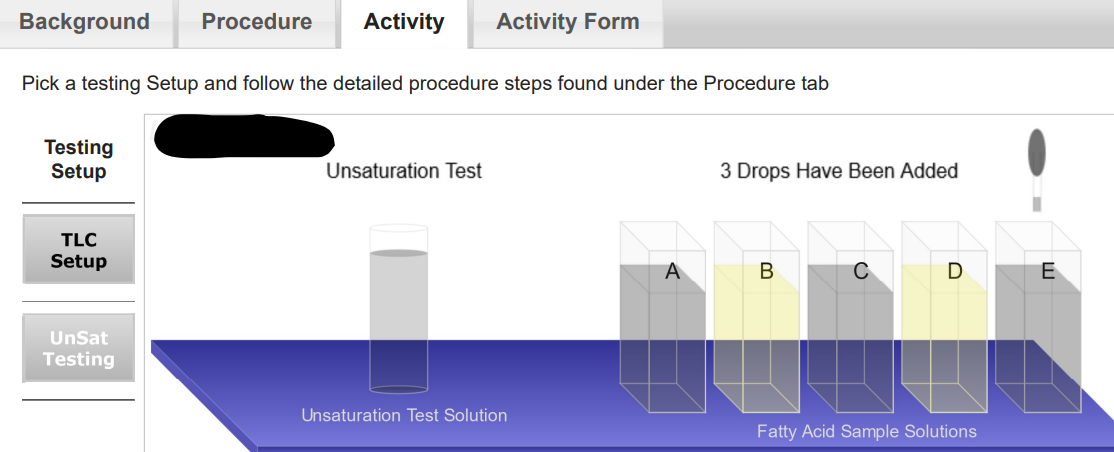 Background Procedure Activity Activity Form

Pick a testing Setup and follow the detailed procedure steps found under the Procedure tab

Testing Setup

TLC Setup

UnSat Testing

Unsaturation Test

3 Drops Have Been Added

A B C D E

Unsaturation Test Solution

Fatty Acid Sample Solutions